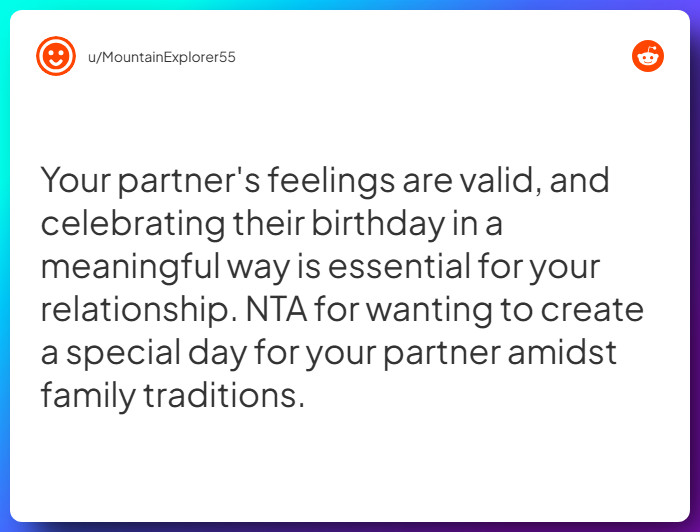 u/MountainExplorer55

Your partner's feelings are valid, and celebrating their birthday in a meaningful way is essential for your relationship. NTA for wanting to create a special day for your partner amidst family traditions.